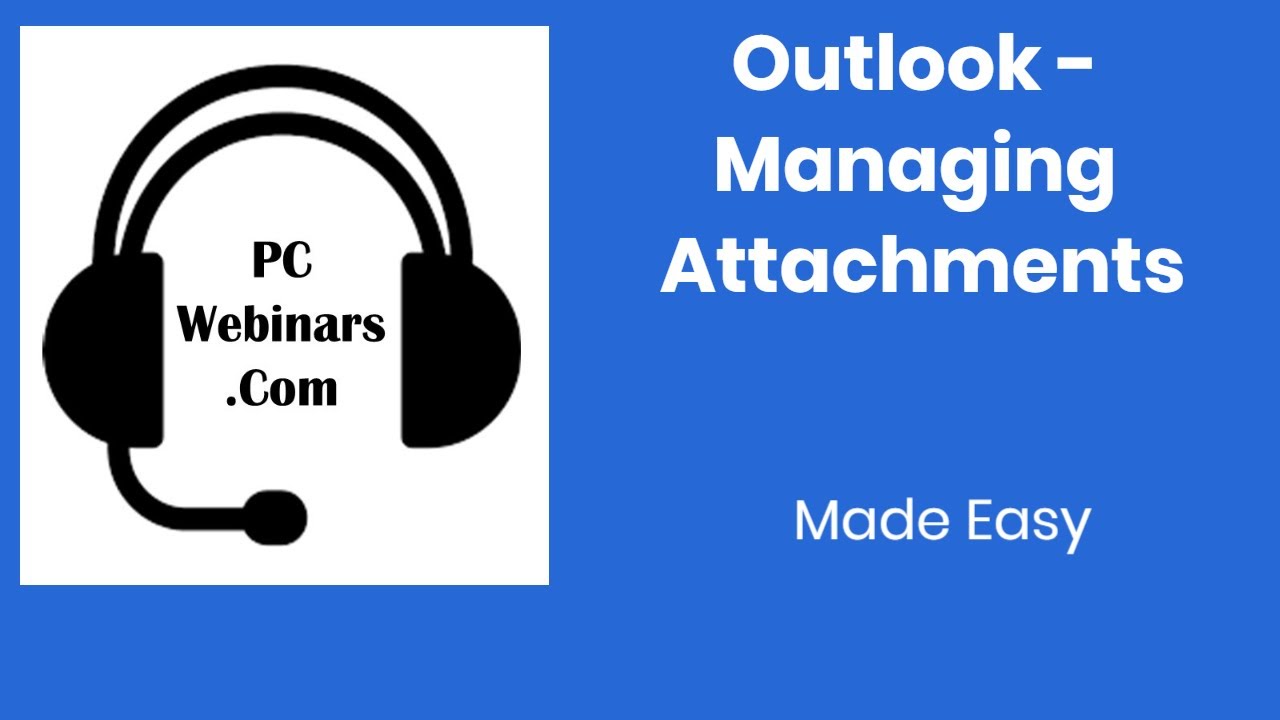 PC
Webinars
.Com

Outlook - Managing Attachments

Made Easy